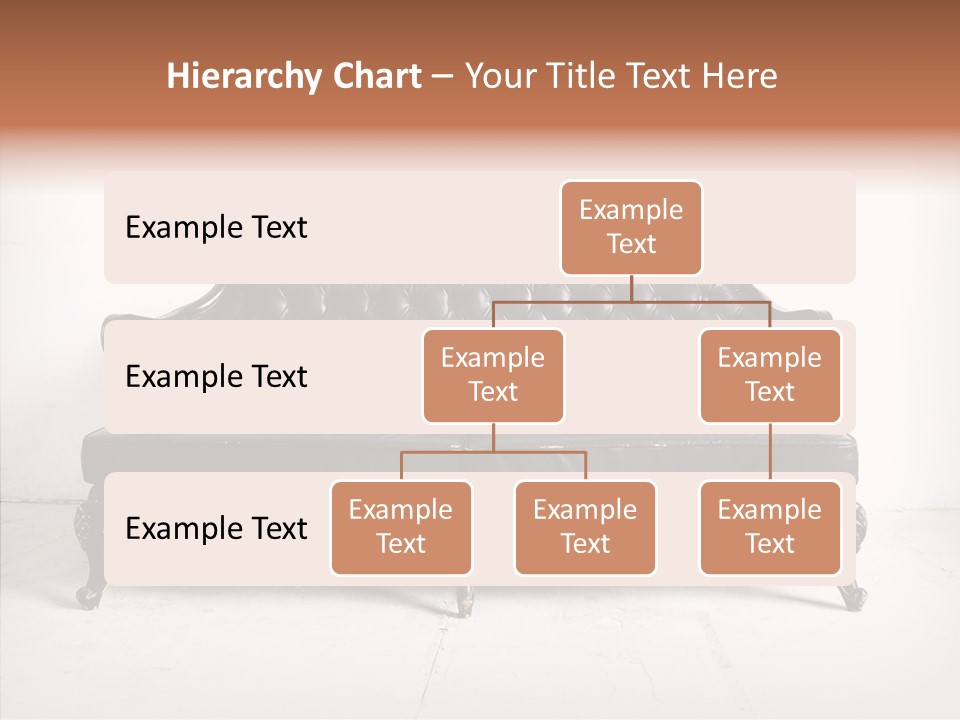 Hierarchy Chart – Your Title Text Here

Example Text

Example Text

Example Text

Example Text

Example Text

Example Text

Example Text

Example Text

Example Text